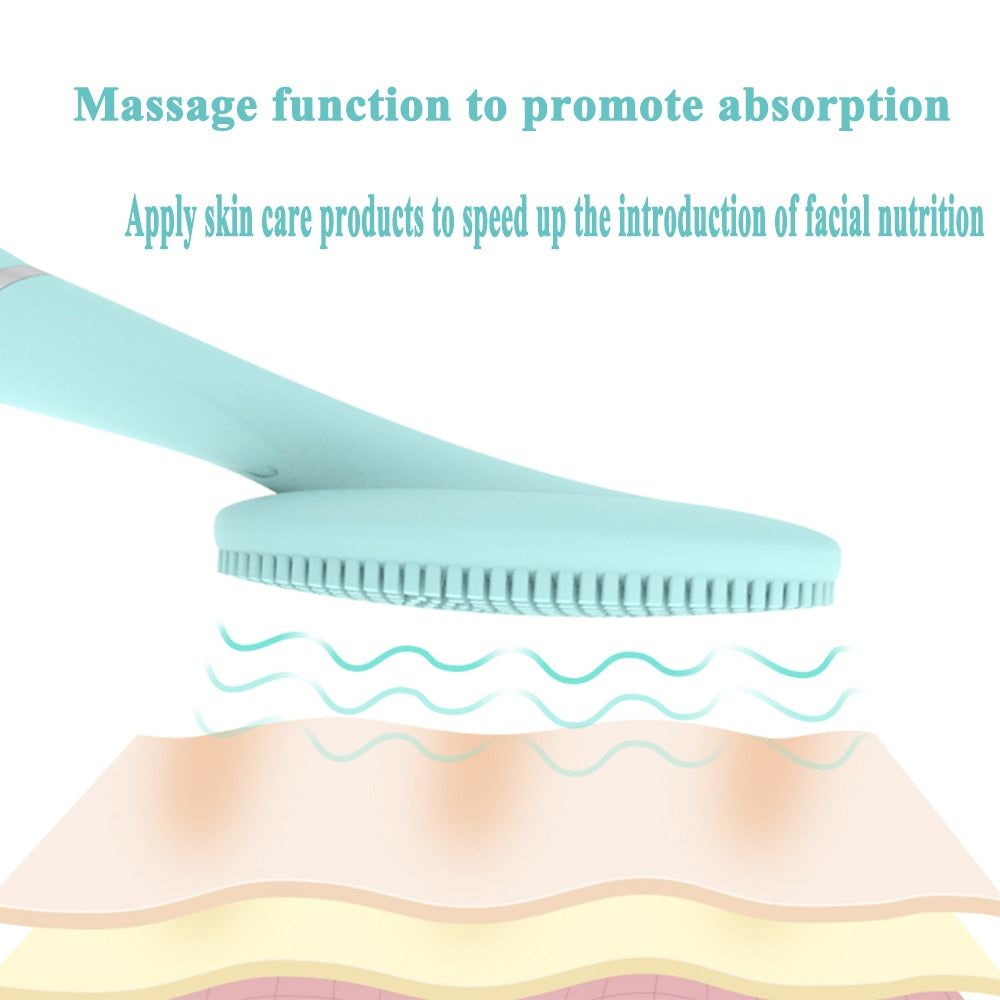 Massage function to promote absorption

Apply skin care products to speed up the introduction of facial nutrition